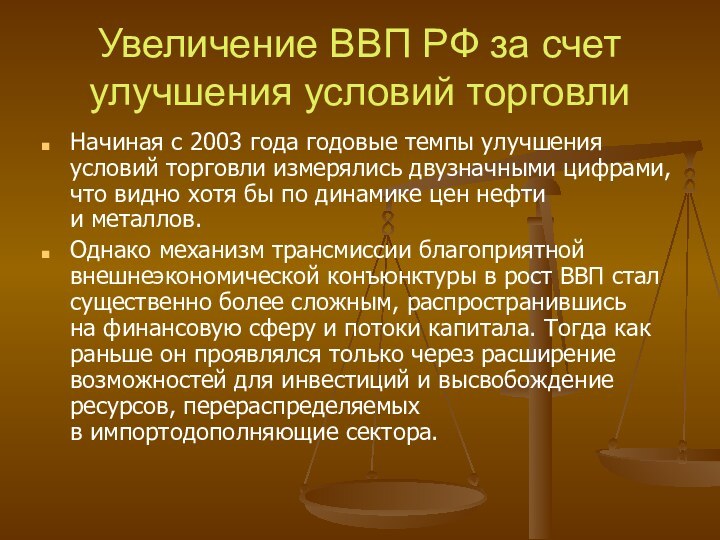 Увеличение ВВП РФ за счет улучшения условий торговли

Начиная с 2003 года годовые темпы улучшения условий торговли измерялись двузначными цифрами, что видно хотя бы по динамике цен нефти и металлов.

Однако механизм трансмиссии благоприятной внешнеэкономической конъюнктуры в рост ВВП стал существенно более сложным, распространившись на финансовую сферу и потоки капитала. Тогда как раньше он проявлялся только через расширение возможностей для инвестиций и высвобождение ресурсов, перераспределяемых в импортодополняющие сектора.